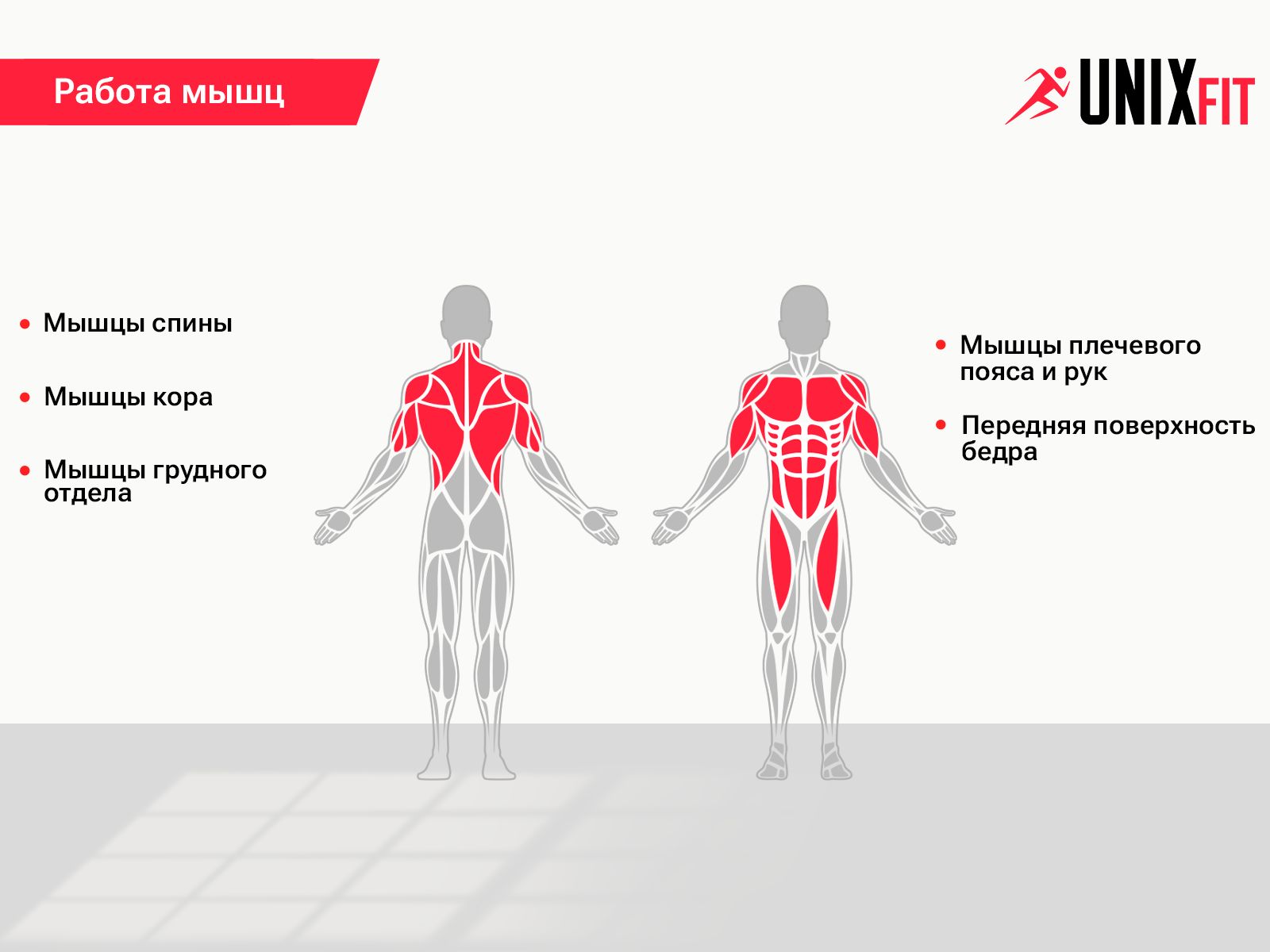 Работа мышц

UNIXFIT

• Мышцы спины

• Мышцы кора

• Мышцы грудного отдела

• Мышцы плечевого пояса и рук

• Передняя поверхность бедра